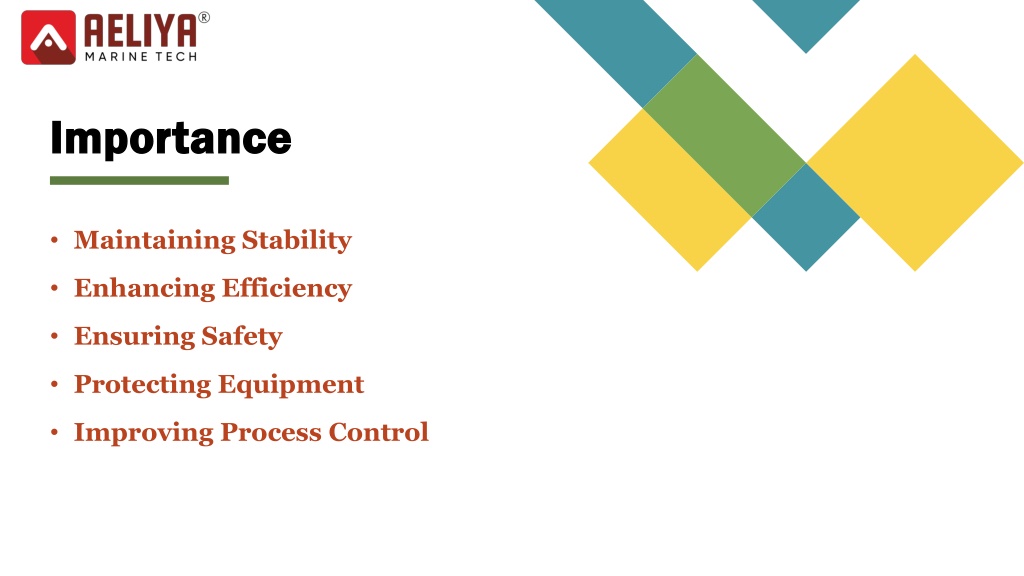 AELIYA®
MARINE TECH

Importance

• Maintaining Stability
• Enhancing Efficiency
• Ensuring Safety
• Protecting Equipment
• Improving Process Control